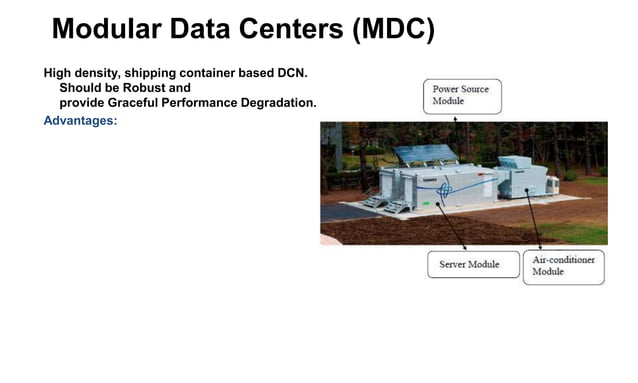 Modular Data Centers (MDC)

High density, shipping container based DCN.
Should be Robust and
provide Graceful Performance Degradation.

Advantages:

Power Source Module

Server Module

Air-conditioner Module